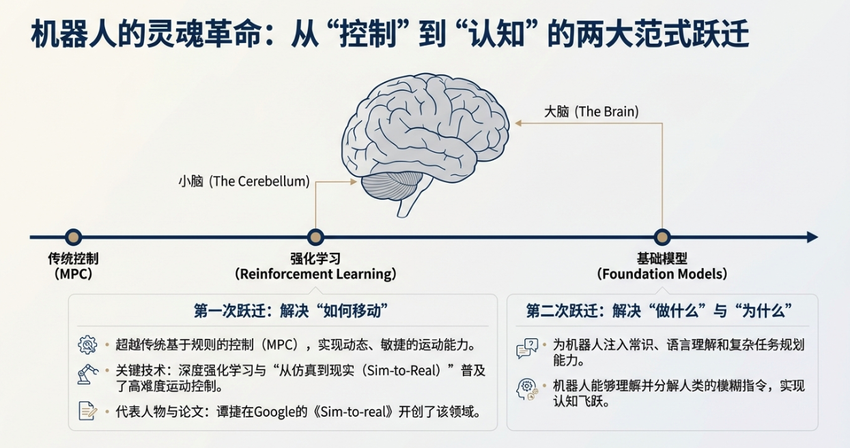 机器人的灵魂革命：从“控制”到“认知”的两大范式跃迁

大脑 (The Brain)

小脑 (The Cerebellum)

传统控制
(MPC)

强化学习
(Reinforcement Learning)

基础模型
(Foundation Models)

第一次跃迁：解决“如何移动”

• 超越传统基于规则的控制（MPC），实现动态、敏捷的运动能力。

• 关键技术：深度强化学习与“从仿真到现实（Sim-to-Real）”普及了高难度运动控制。

• 代表人物与论文：谭捷在Google的《Sim-to-real》开创了该领域。

第二次跃迁：解决“做什么”与“为什么”

• 为机器人注入常识、语言理解和复杂任务规划能力。

• 机器人能够理解并分解人类的模糊指令，实现认知飞跃。